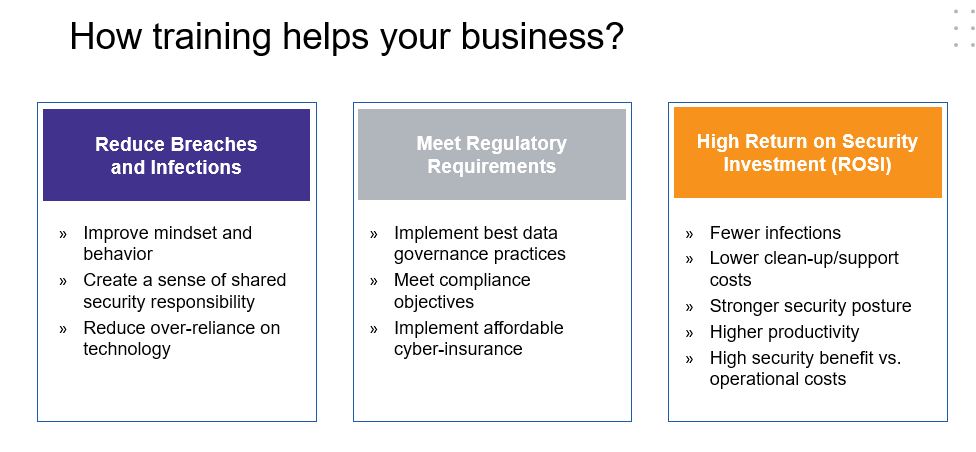 How training helps your business?

Reduce Breaches and Infections

» Improve mindset and behavior
» Create a sense of shared security responsibility
» Reduce over-reliance on technology

Meet Regulatory Requirements

» Implement best data governance practices
» Meet compliance objectives
» Implement affordable cyber-insurance

High Return on Security Investment (ROSI)

» Fewer infections
» Lower clean-up/support costs
» Stronger security posture
» Higher productivity
» High security benefit vs. operational costs